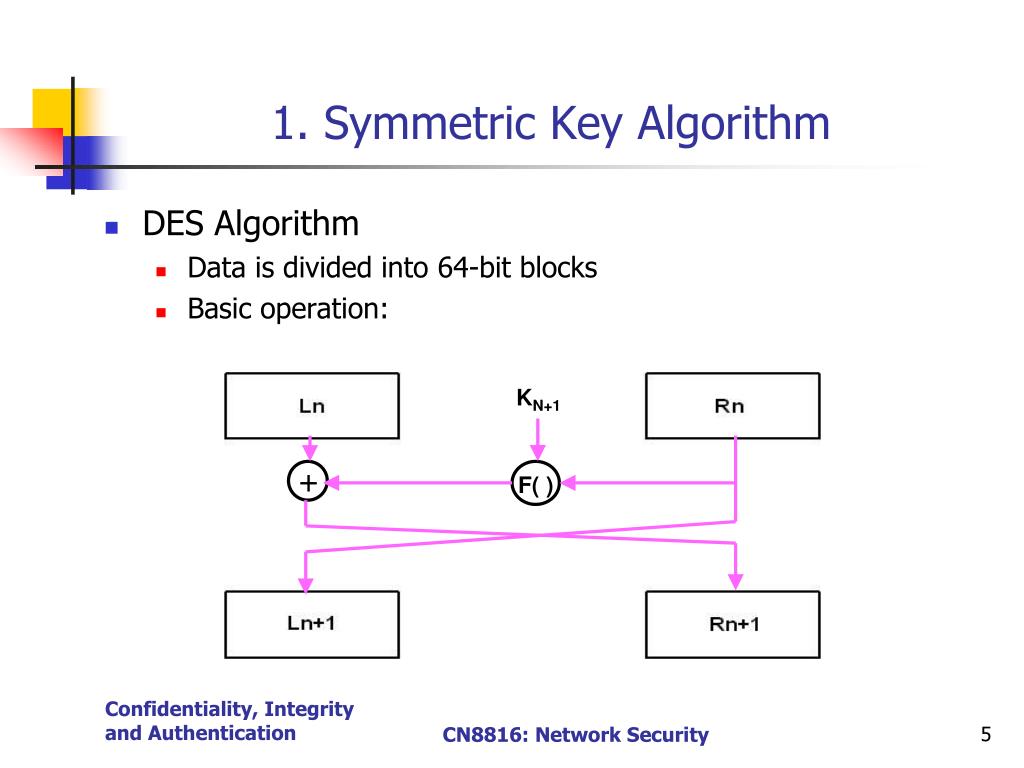 1. Symmetric Key Algorithm

DES Algorithm

Data is divided into 64-bit blocks

Basic operation:

Ln

$K_{N+1}$

Rn

+

F( )

Ln+1

Rn+1

Confidentiality, Integrity and Authentication

CN8816: Network Security

5